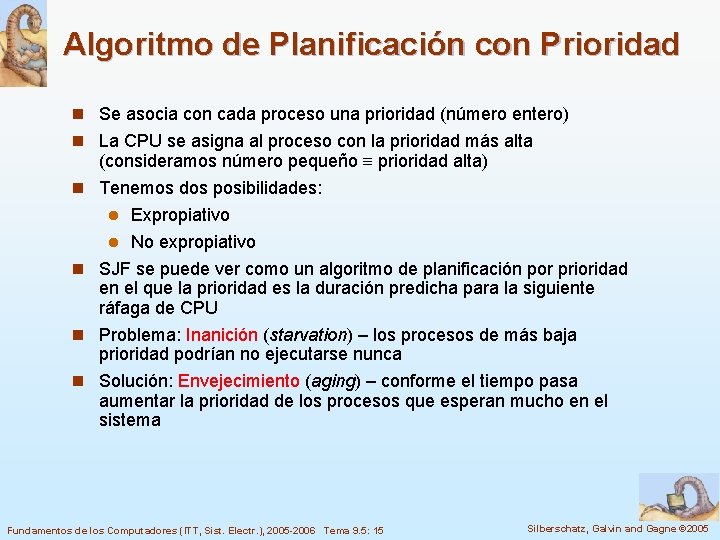 Algoritmo de Planificación con Prioridad

• Se asocia con cada proceso una prioridad (número entero)
• La CPU se asigna al proceso con la prioridad más alta (consideramos número pequeño ≡ prioridad alta)
• Tenemos dos posibilidades:
• Expropiativo
• No expropiativo
• SJF se puede ver como un algoritmo de planificación por prioridad en el que la prioridad es la duración predicha para la siguiente ráfaga de CPU
• Problema: Inanición (starvation) – los procesos de más baja prioridad podrían no ejecutarse nunca
• Solución: Envejecimiento (aging) – conforme el tiempo pasa aumentar la prioridad de los procesos que esperan mucho en el sistema

Fundamentos de los Computadores (ITT, Sist. Electr.), 2005-2006 Tema 9.5: 15

Silberschatz, Galvin and Gagne ©2005